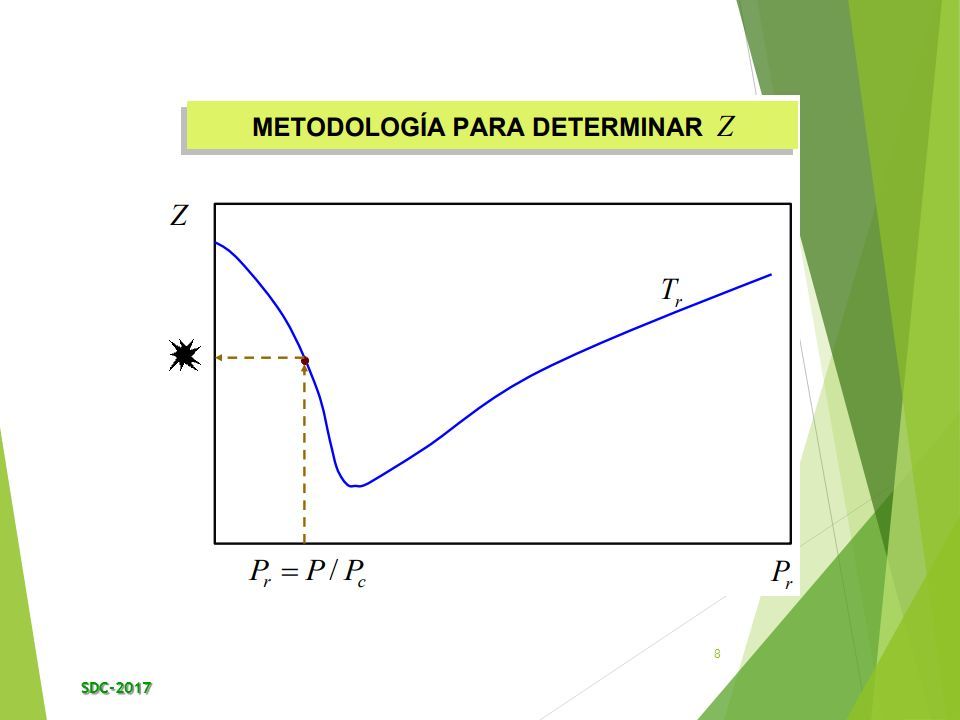 METODOLOGÍA PARA DETERMINAR $Z$

$Z$

$T_r$

$P_r = P / P_c$

$P_r$

8

SDC-2017